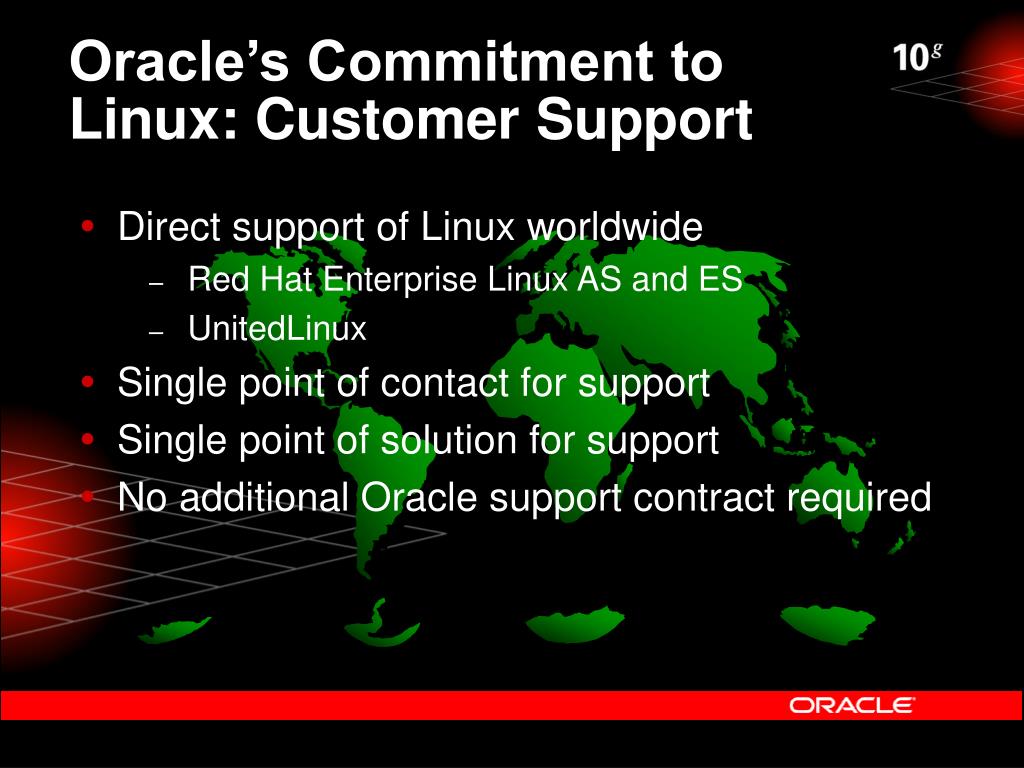 Oracle's Commitment to Linux: Customer Support

$10^g$

• Direct support of Linux worldwide
– Red Hat Enterprise Linux AS and ES
– UnitedLinux
• Single point of contact for support
• Single point of solution for support
• No additional Oracle support contract required

ORACLE